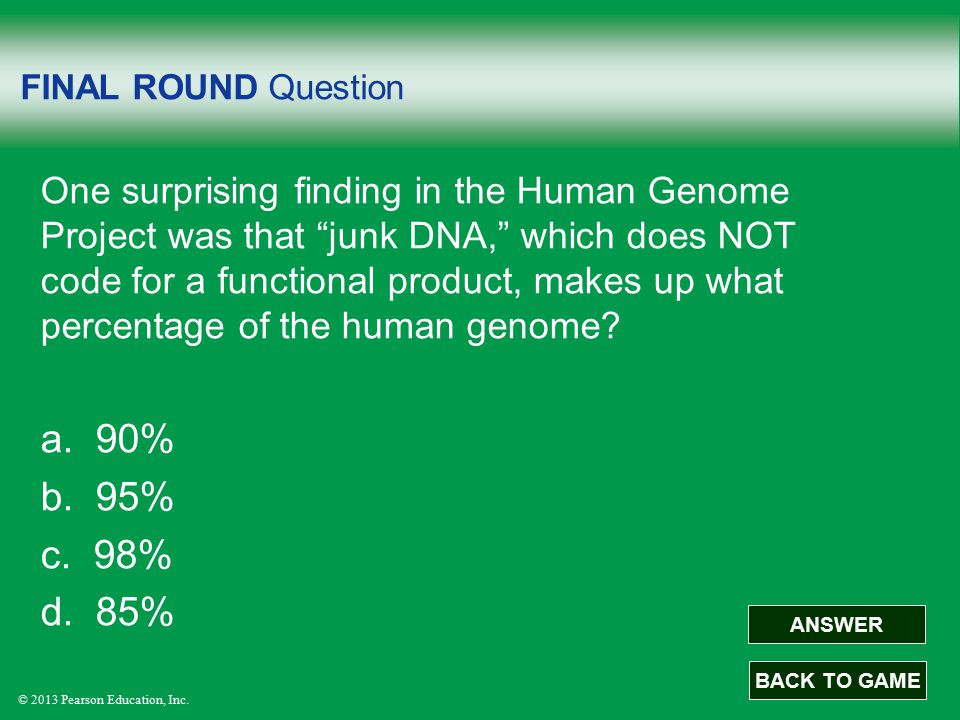 FINAL ROUND Question

One surprising finding in the Human Genome Project was that “junk DNA,” which does NOT code for a functional product, makes up what percentage of the human genome?

a. 90%
b. 95%
c. 98%
d. 85%

ANSWER

BACK TO GAME

© 2013 Pearson Education, Inc.